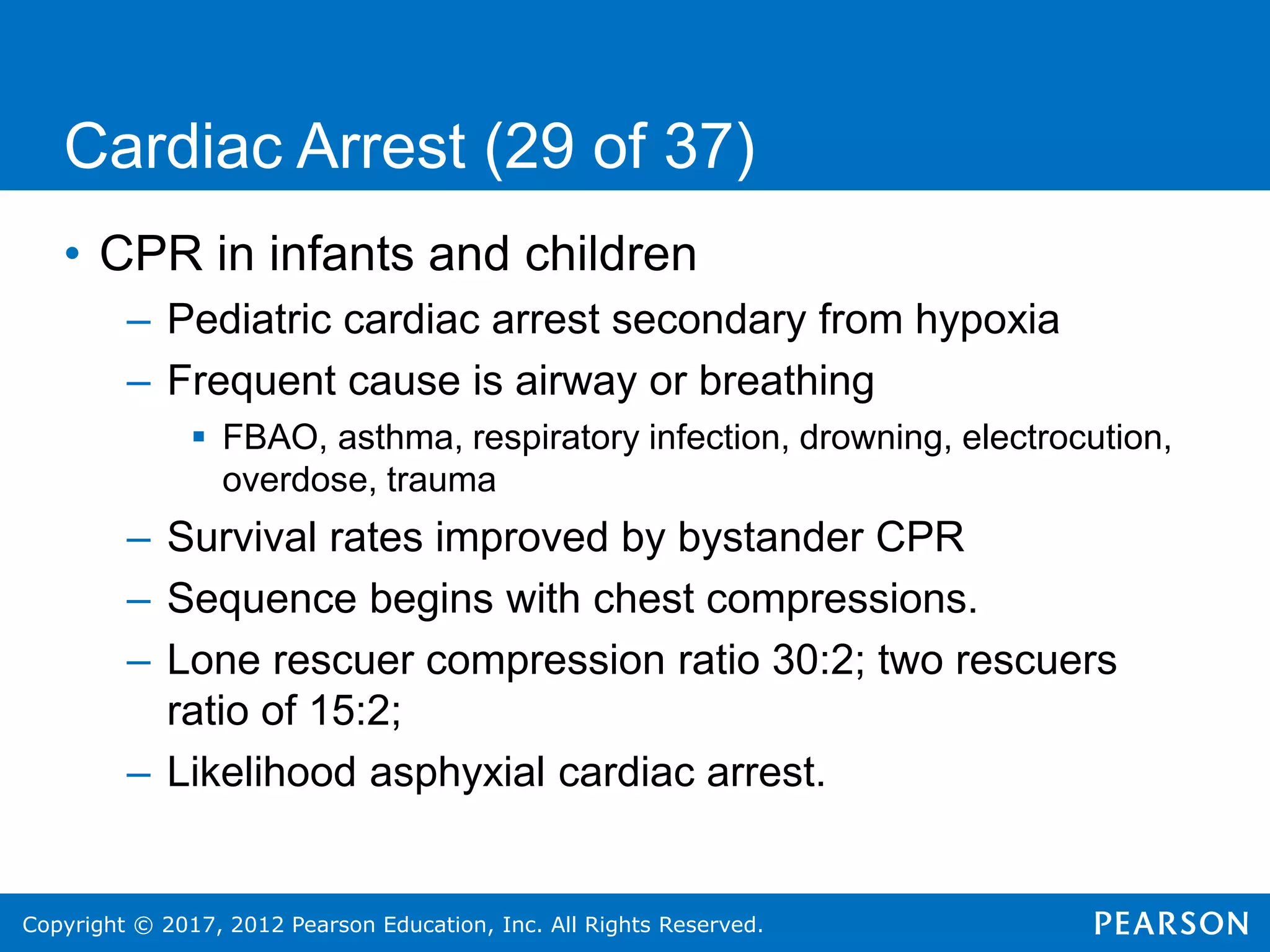 Cardiac Arrest (29 of 37)

• CPR in infants and children
– Pediatric cardiac arrest secondary from hypoxia
– Frequent cause is airway or breathing
▪ FBAO, asthma, respiratory infection, drowning, electrocution, overdose, trauma
– Survival rates improved by bystander CPR
– Sequence begins with chest compressions.
– Lone rescuer compression ratio 30:2; two rescuers ratio of 15:2;
– Likelihood asphyxial cardiac arrest.

Copyright © 2017, 2012 Pearson Education, Inc. All Rights Reserved.
PEARSON